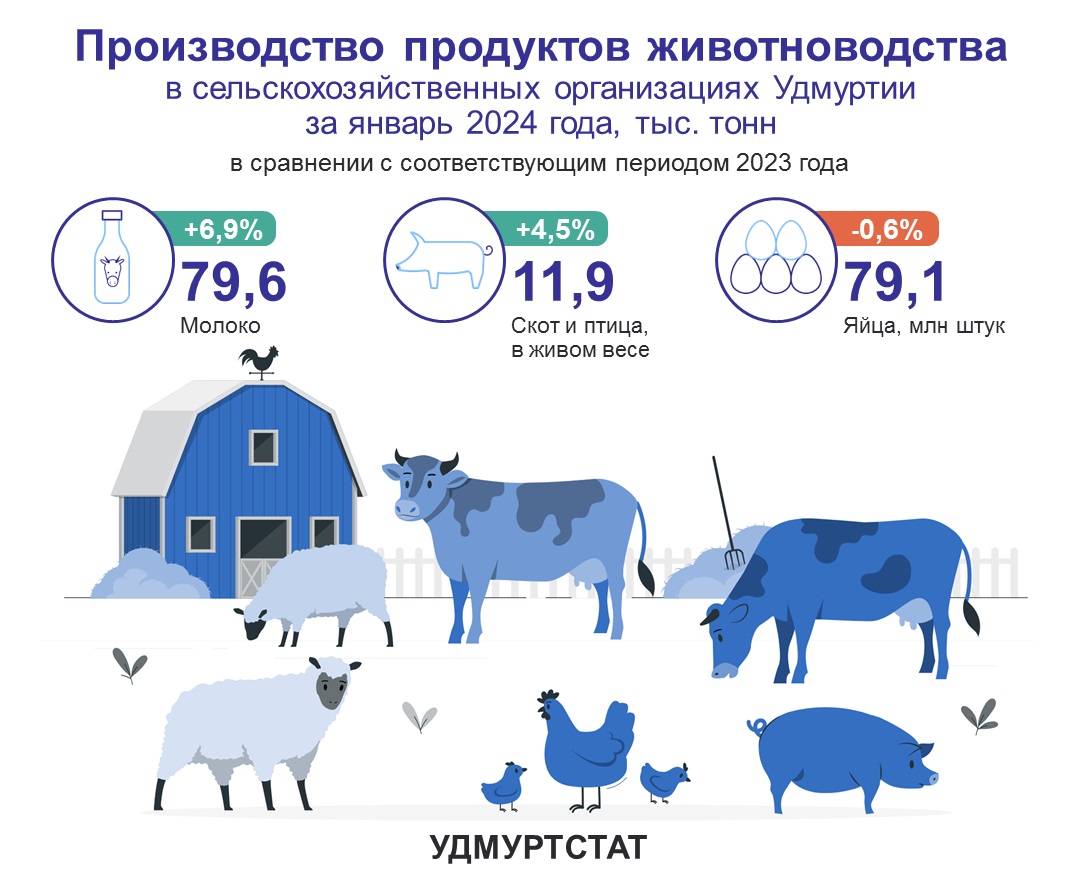 Производство продуктов животноводства
в сельскохозяйственных организациях Удмуртии
за январь 2024 года, тыс. тонн
в сравнении с соответствующим периодом 2023 года

+6,9%
79,6
Молоко

+4,5%
11,9
Скот и птица, в живом весе

-0,6%
79,1
Яйца, млн штук

УДМУРТСТАТ